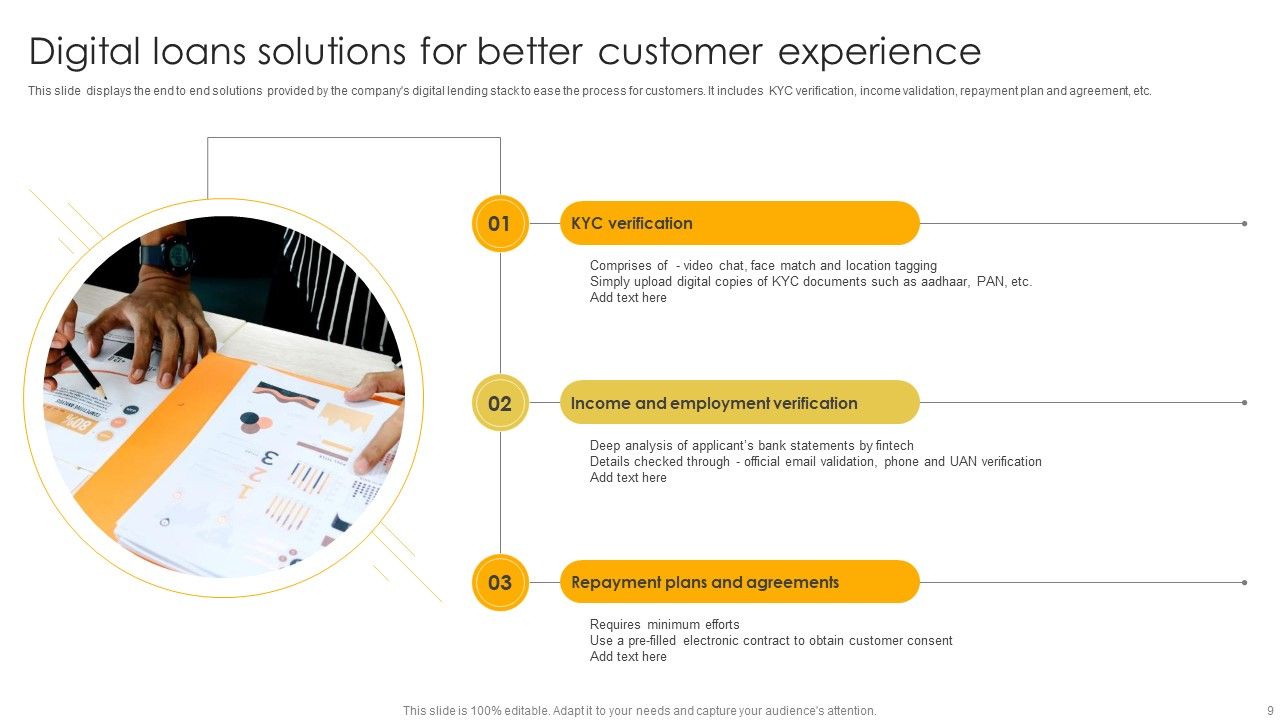 Digital loans solutions for better customer experience

This slide displays the end to end solutions provided by the company's digital lending stack to ease the process for customers. It includes KYC verification, income validation, repayment plan and agreement, etc.

01

KYC verification

Comprises of - video chat, face match and location tagging
Simply upload digital copies of KYC documents such as aadhaar, PAN, etc.
Add text here

02

Income and employment verification

Deep analysis of applicant's bank statements by fintech
Details checked through - official email validation, phone and UAN verification
Add text here

03

Repayment plans and agreements

Requires minimum efforts
Use a pre-filled electronic contract to obtain customer consent
Add text here

This slide is 100% editable. Adapt it to your needs and capture your audience's attention.

9